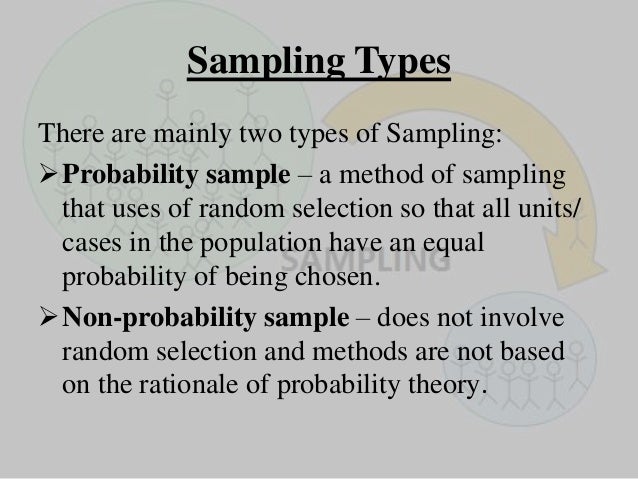 Sampling Types

There are mainly two types of Sampling:

➢ Probability sample – a method of sampling that uses of random selection so that all units/ cases in the population have an equal probability of being chosen.

➢ Non-probability sample – does not involve random selection and methods are not based on the rationale of probability theory.

SAMPLING